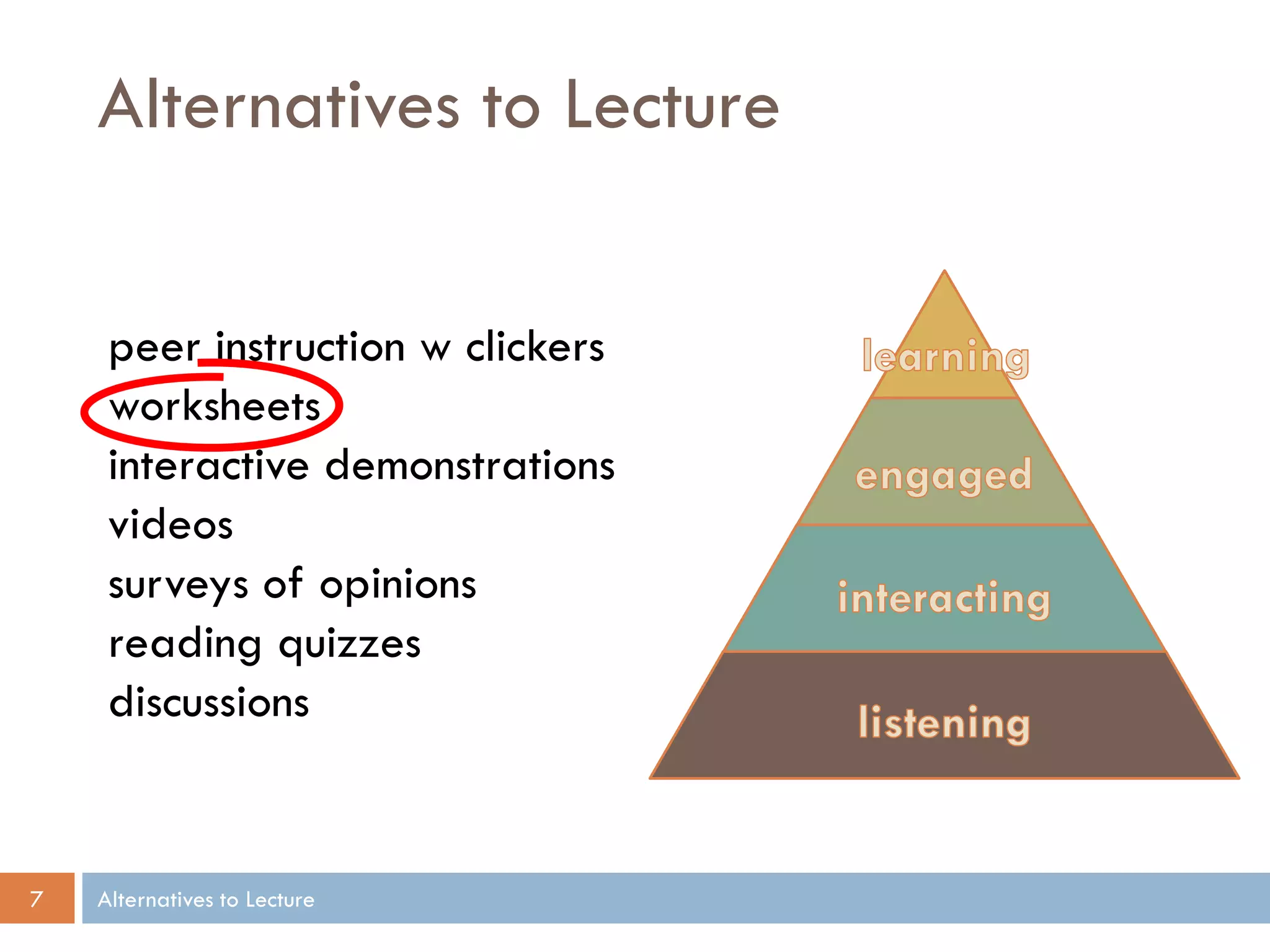 Alternatives to Lecture

peer instruction w clickers
worksheets
interactive demonstrations
videos
surveys of opinions
reading quizzes
discussions

learning
engaged
interacting
listening

7
Alternatives to Lecture